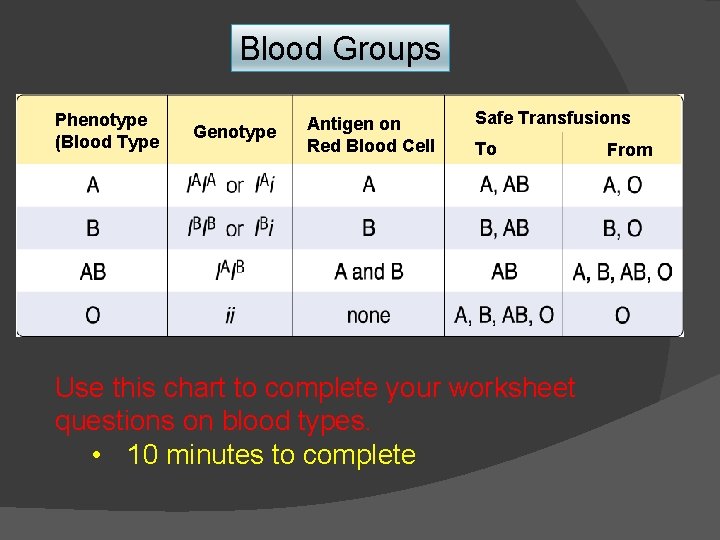 Blood Groups

| Phenotype (Blood Type | Genotype | Antigen on Red Blood Cell | Safe Transfusions To | Safe Transfusions From |
|---|---|---|---|---|
| A | $I^AI^A$ or $I^Ai$ | A | A, AB | A, O |
| B | $I^BI^B$ or $I^Bi$ | B | B, AB | B, O |
| AB | $I^AI^B$ | A and B | AB | A, B, AB, O |
| O | $ii$ | none | A, B, AB, O | O |

Use this chart to complete your worksheet questions on blood types.

• 10 minutes to complete